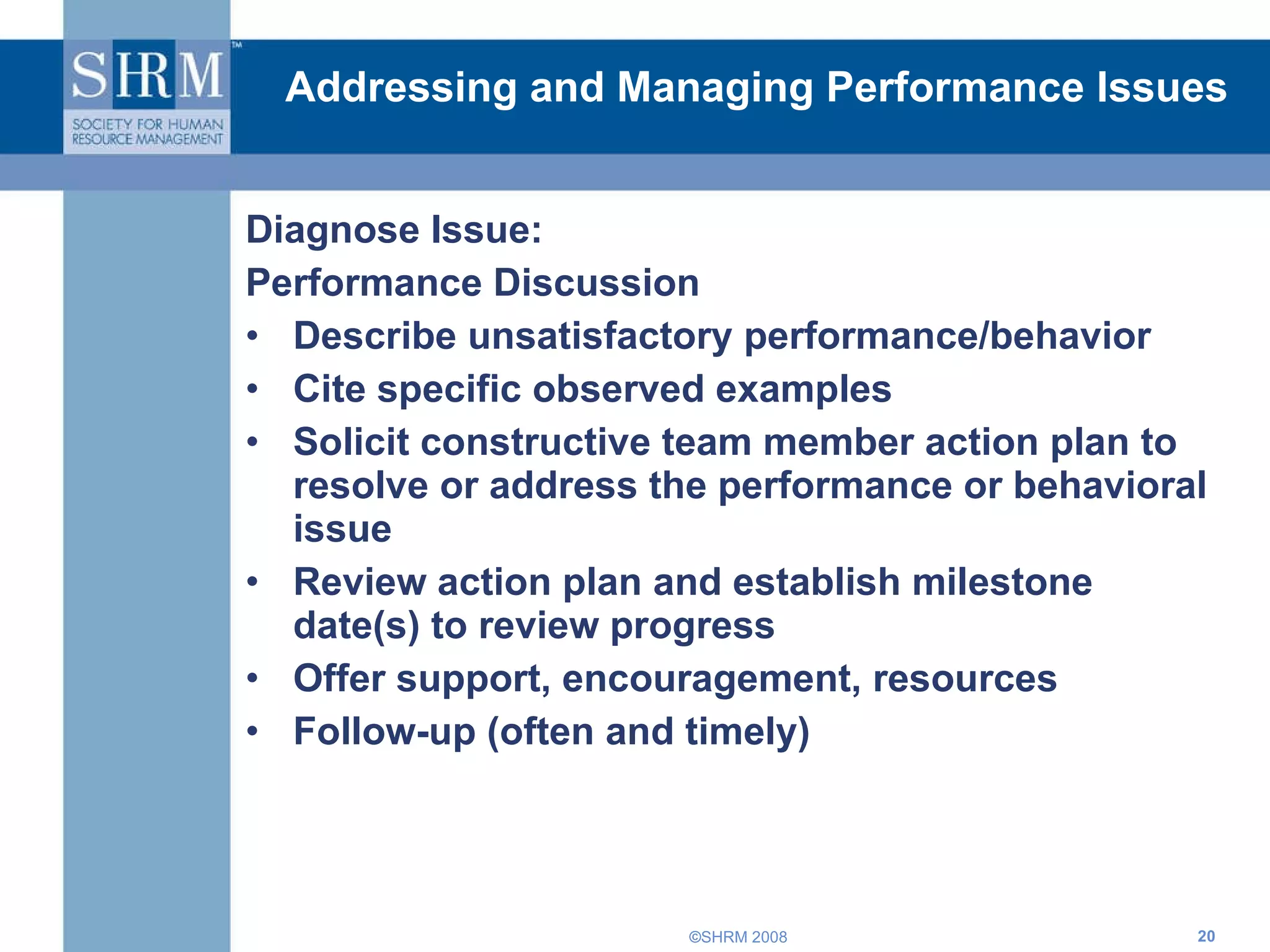 SHRM™
SOCIETY FOR HUMAN RESOURCE MANAGEMENT

Addressing and Managing Performance Issues

Diagnose Issue:
Performance Discussion
• Describe unsatisfactory performance/behavior
• Cite specific observed examples
• Solicit constructive team member action plan to resolve or address the performance or behavioral issue
• Review action plan and establish milestone date(s) to review progress
• Offer support, encouragement, resources
• Follow-up (often and timely)

©SHRM 2008

20